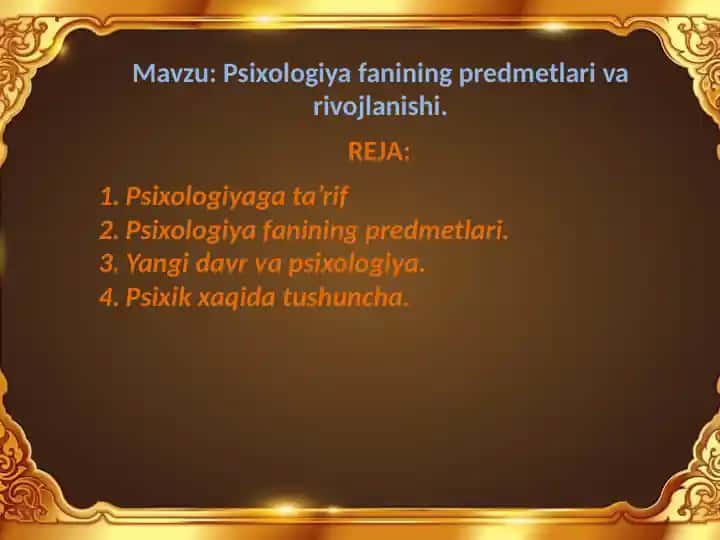 Mavzu: Psixologiya fanining predmetlari va rivojlanishi.

REJA:

1. Psixologiyaga ta’rif
2. Psixologiya fanining predmetlari.
3. Yangi davr va psixologiya.
4. Psixik xaqida tushuncha.